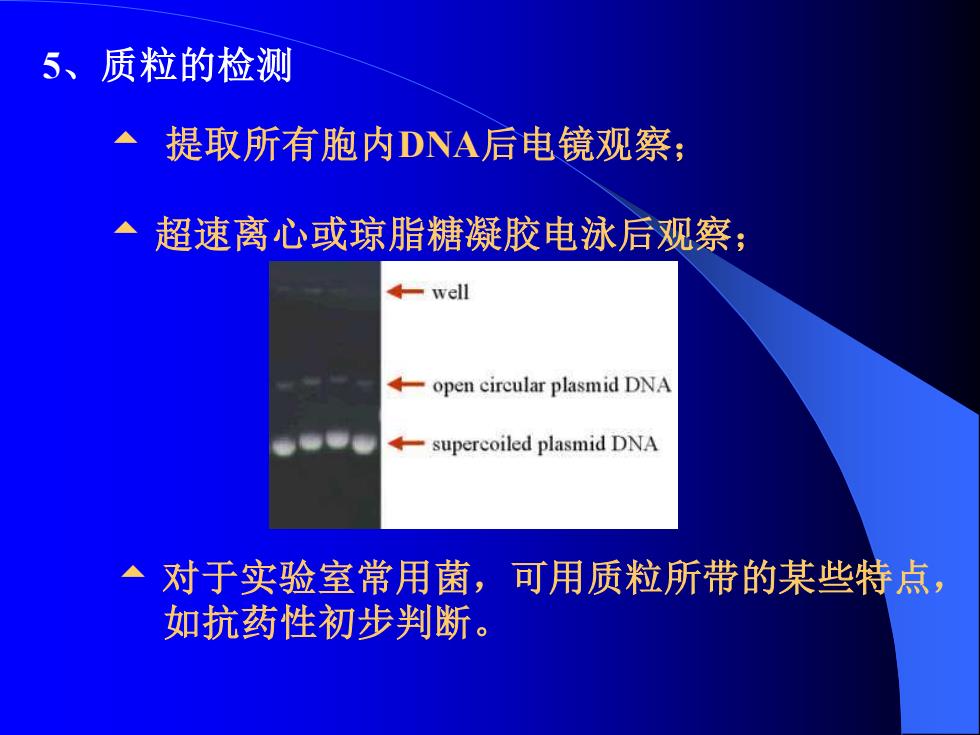 5、质粒的检测

提取所有胞内DNA后电镜观察；

超速离心或琼脂糖凝胶电泳后观察；

well

open circular plasmid DNA

supercoiled plasmid DNA

对于实验室常用菌，可用质粒所带的某些特点，如抗药性初步判断。